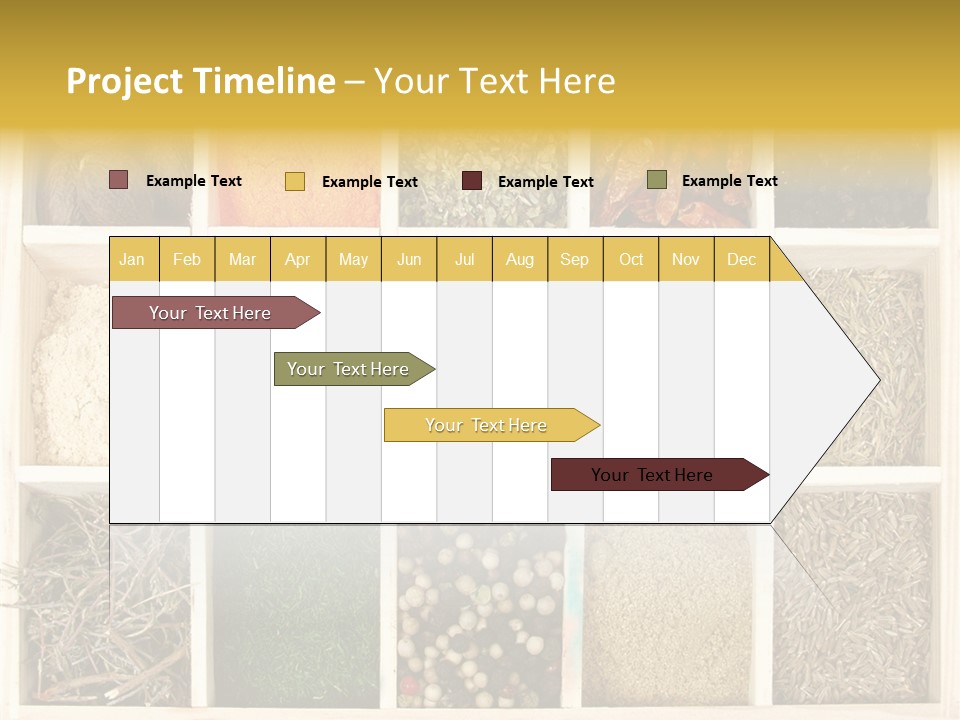 Project Timeline – Your Text Here

Example Text
Example Text
Example Text
Example Text

| Jan | Feb | Mar | Apr | May | Jun | Jul | Aug | Sep | Oct | Nov | Dec |
|---|---|---|---|---|---|---|---|---|---|---|---|

Your Text Here
Your Text Here
Your Text Here
Your Text Here